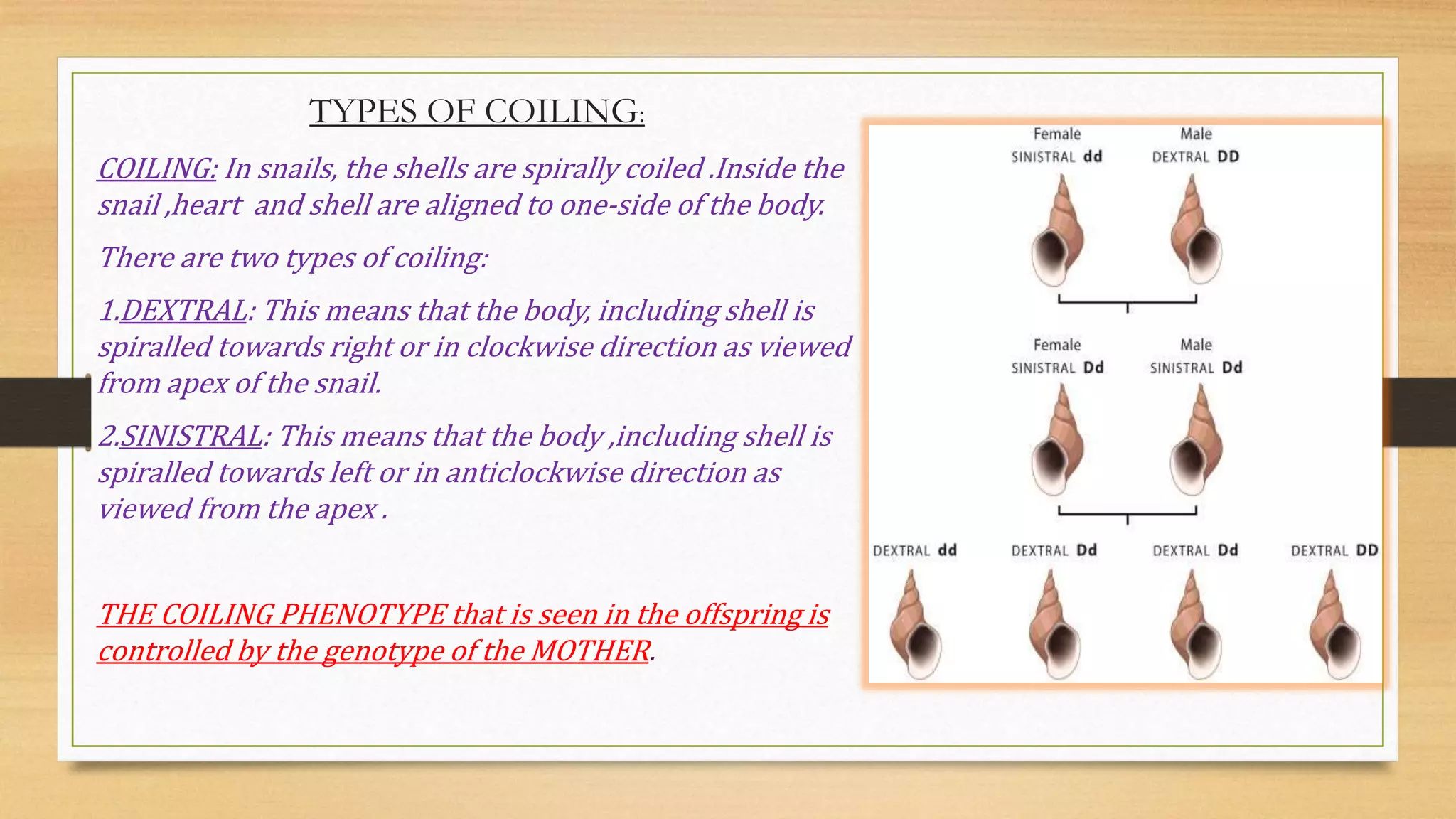 TYPES OF COILING:

COILING: In snails, the shells are spirally coiled .Inside the snail ,heart and shell are aligned to one-side of the body.

There are two types of coiling:

1.DEXTRAL: This means that the body, including shell is spiralled towards right or in clockwise direction as viewed from apex of the snail.

2.SINISTRAL: This means that the body ,including shell is spiralled towards left or in anticlockwise direction as viewed from the apex .

THE COILING PHENOTYPE that is seen in the offspring is controlled by the genotype of the MOTHER.

Female
SINISTRAL dd

Male
DEXTRAL DD

Female
SINISTRAL Dd

Male
SINISTRAL Dd

DEXTRAL dd

DEXTRAL Dd

DEXTRAL Dd

DEXTRAL DD